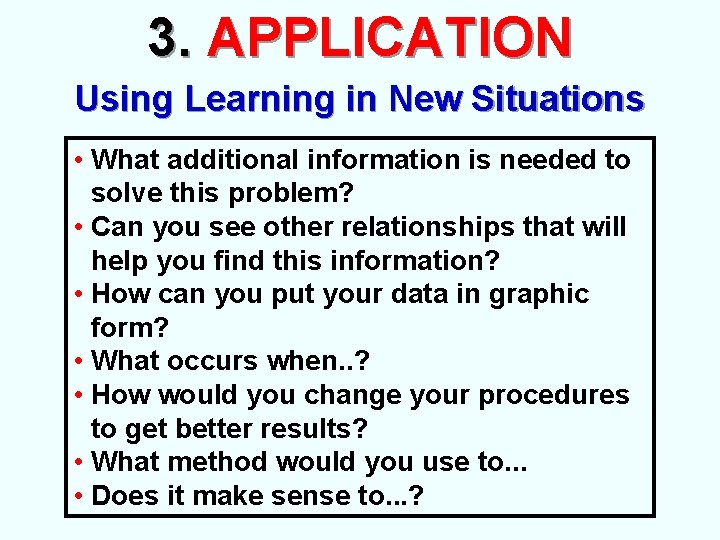 3. APPLICATION

Using Learning in New Situations

• What additional information is needed to solve this problem?
• Can you see other relationships that will help you find this information?
• How can you put your data in graphic form?
• What occurs when..?
• How would you change your procedures to get better results?
• What method would you use to...
• Does it make sense to...?